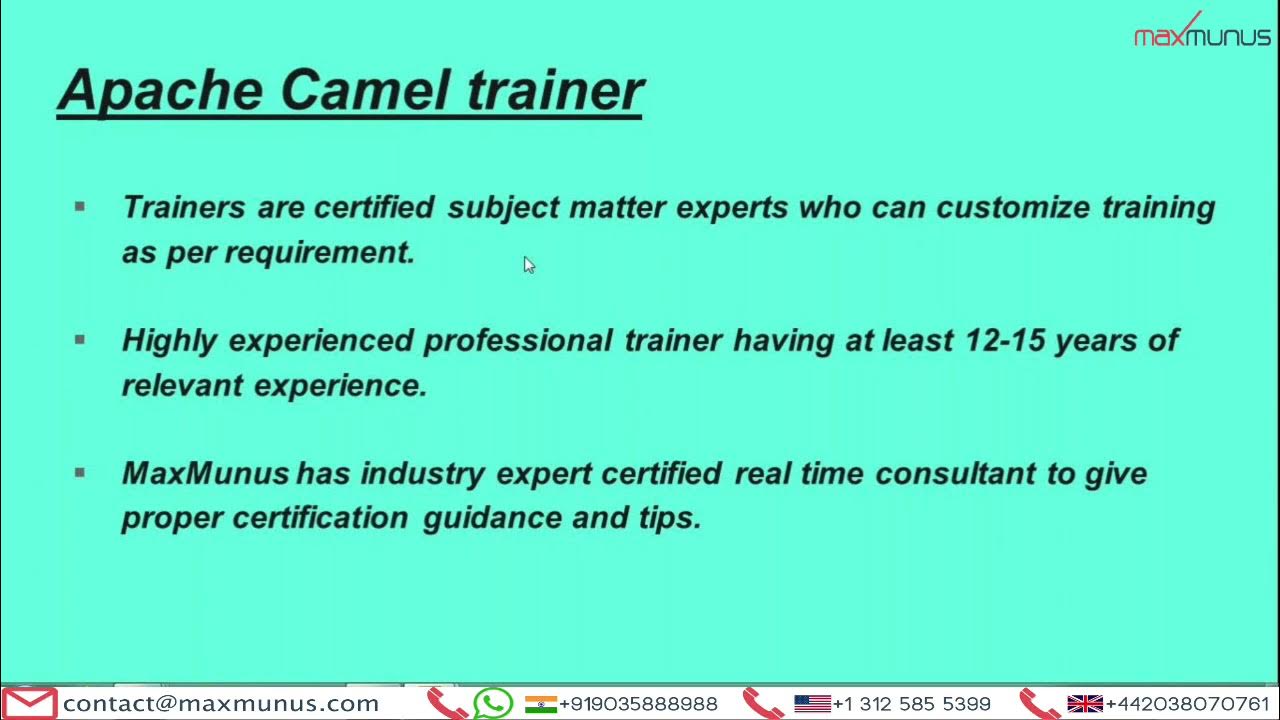 maxmunus

Apache Camel trainer

▪ Trainers are certified subject matter experts who can customize training as per requirement.

▪ Highly experienced professional trainer having at least 12-15 years of relevant experience.

▪ MaxMunus has industry expert certified real time consultant to give proper certification guidance and tips.

contact@maxmunus.com +919035888988 +1 312 585 5399 +442038070761